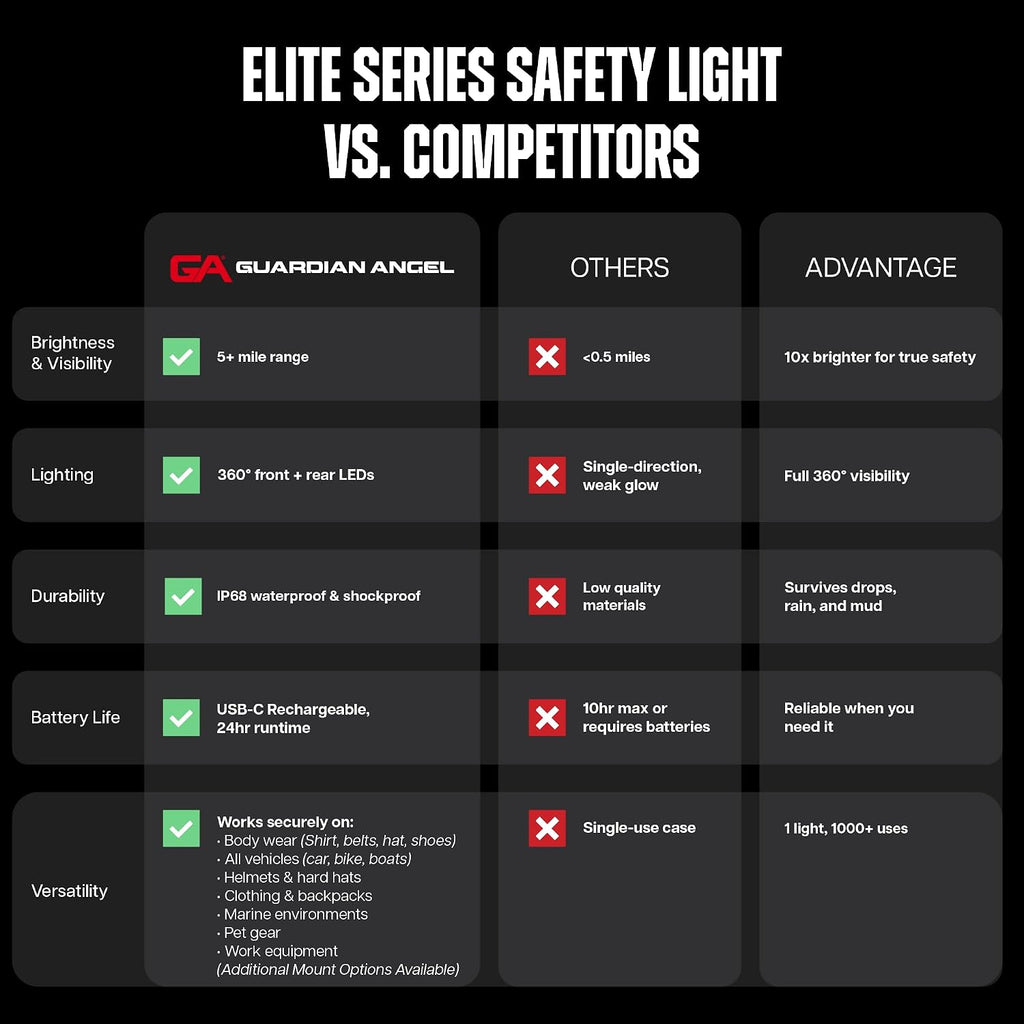 ELITE SERIES SAFETY LIGHT VS. COMPETITORS

| | GA GUARDIAN ANGEL | OTHERS | ADVANTAGE |
|---|---|---|---|
| Brightness & Visibility | 5+ mile range | <0.5 miles | 10x brighter for true safety |
| Lighting | 360° front + rear LEDs | Single-direction, weak glow | Full 360° visibility |
| Durability | IP68 waterproof & shockproof | Low quality materials | Survives drops, rain, and mud |
| Battery Life | USB-C Rechargeable, 24hr runtime | 10hr max or requires batteries | Reliable when you need it |
| Versatility | Works securely on: • Body wear (Shirt, belts, hat, shoes) • All vehicles (car, bike, boats) • Helmets & hard hats • Clothing & backpacks • Marine environments • Pet gear • Work equipment (Additional Mount Options Available) | Single-use case | 1 light, 1000+ uses |